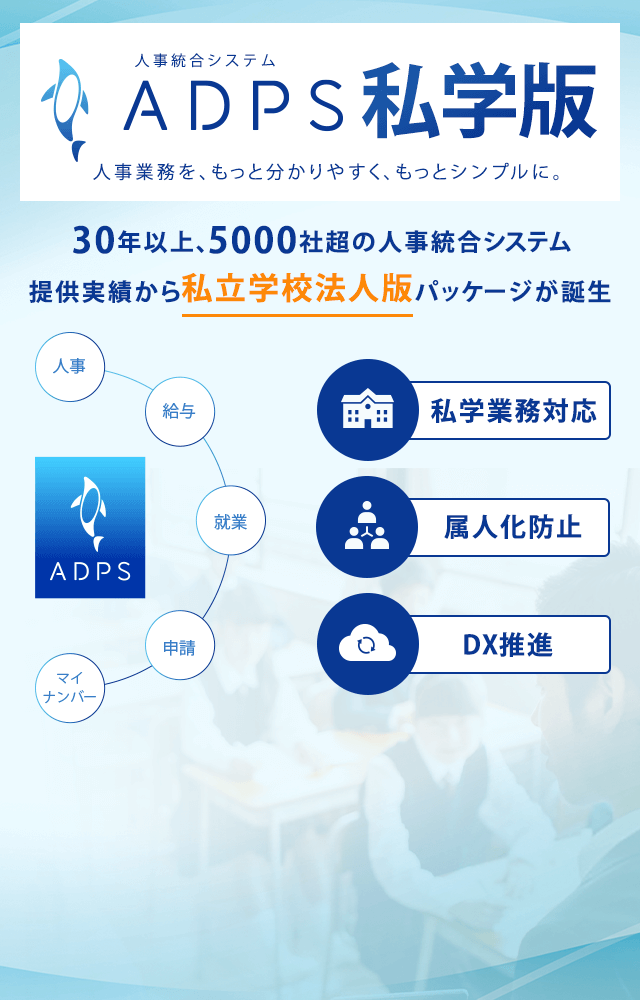 人事統合システム
ADPS 私学版
人事業務を、もっと分かりやすく、もっとシンプルに。

30年以上、5000社超の人事統合システム
提供実績から私立学校法人版パッケージが誕生

人事
給与
就業
申請
マイナンバー

ADPS

私学業務対応
属人化防止
DX推進